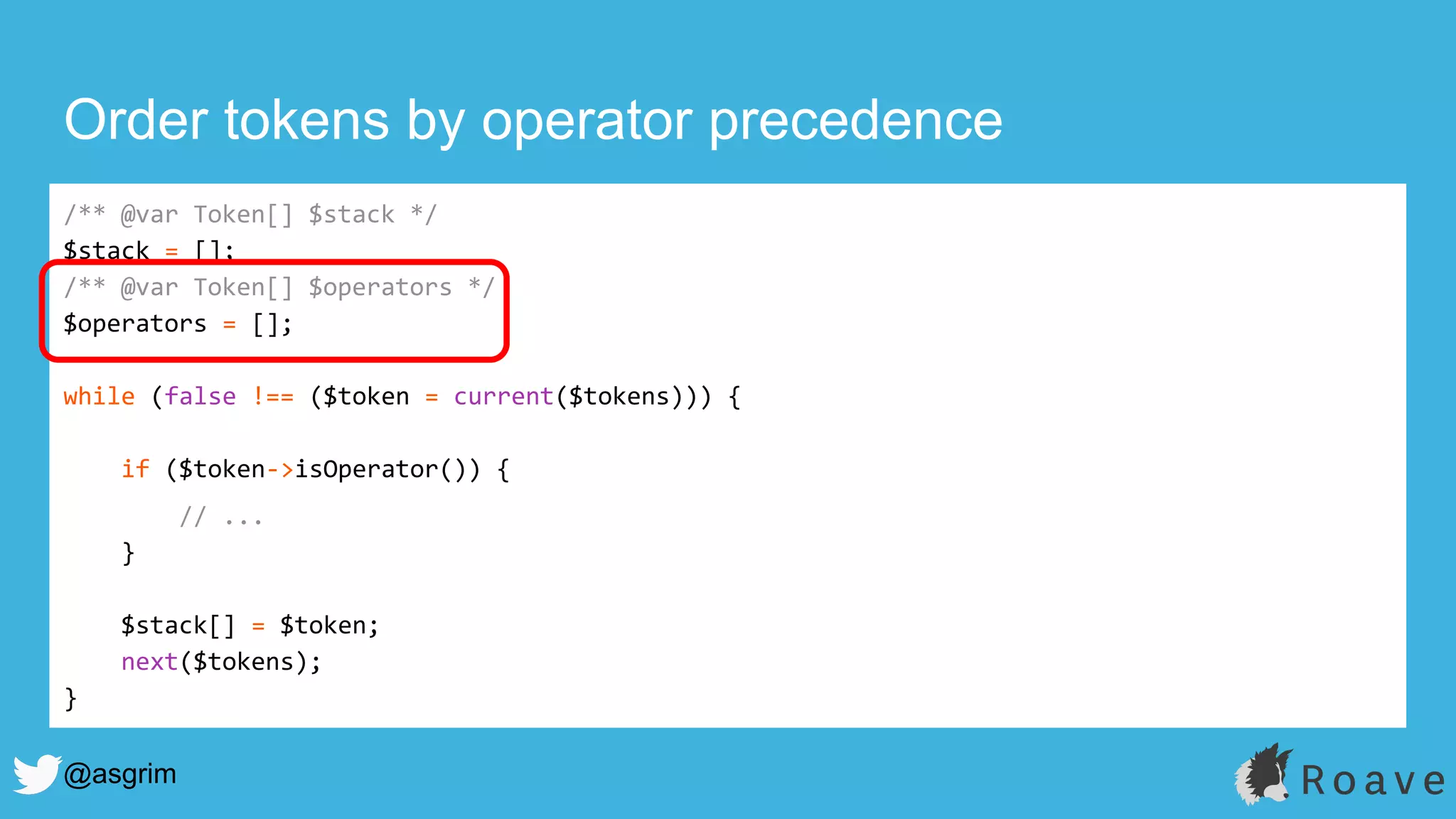 Order tokens by operator precedence

/** @var Token[] $stack */
$stack = [];
/** @var Token[] $operators */
$operators = [];

while (false !== ($token = current($tokens))) {

    if ($token->isOperator()) {
        // ...
    }

    $stack[] = $token;
    next($tokens);
}

@asgrim

Roave